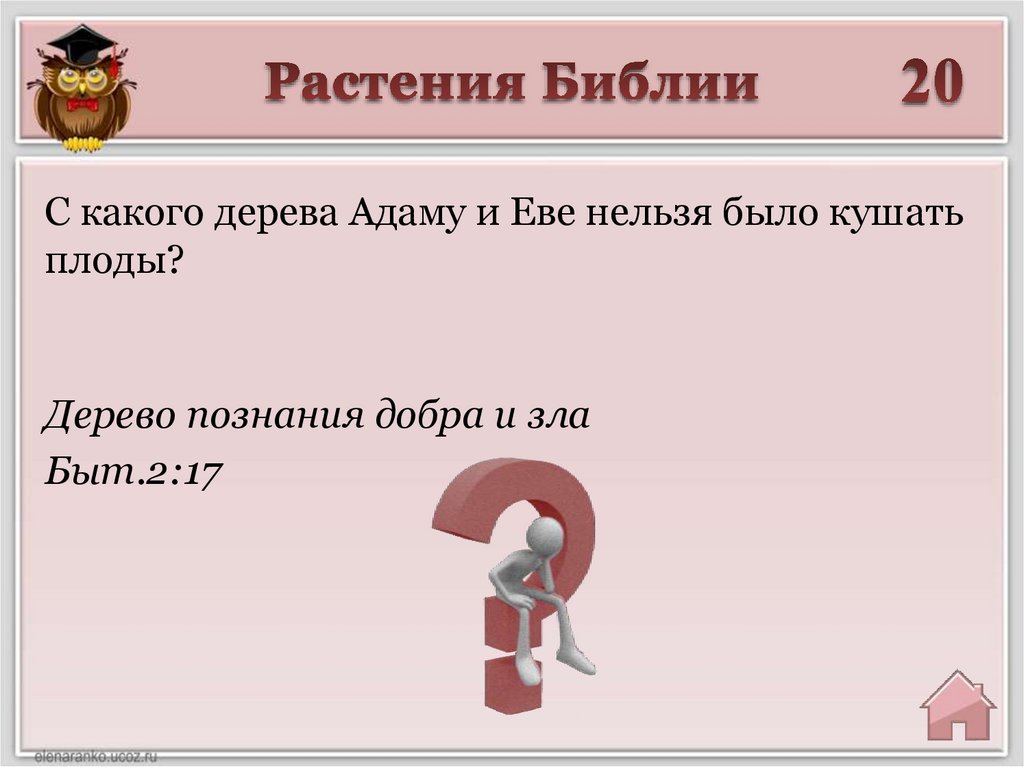 Растения Библии

20

С какого дерева Адаму и Еве нельзя было кушать плоды?

Дерево познания добра и зла
Быт.2:17

elenaranko.ucoz.ru